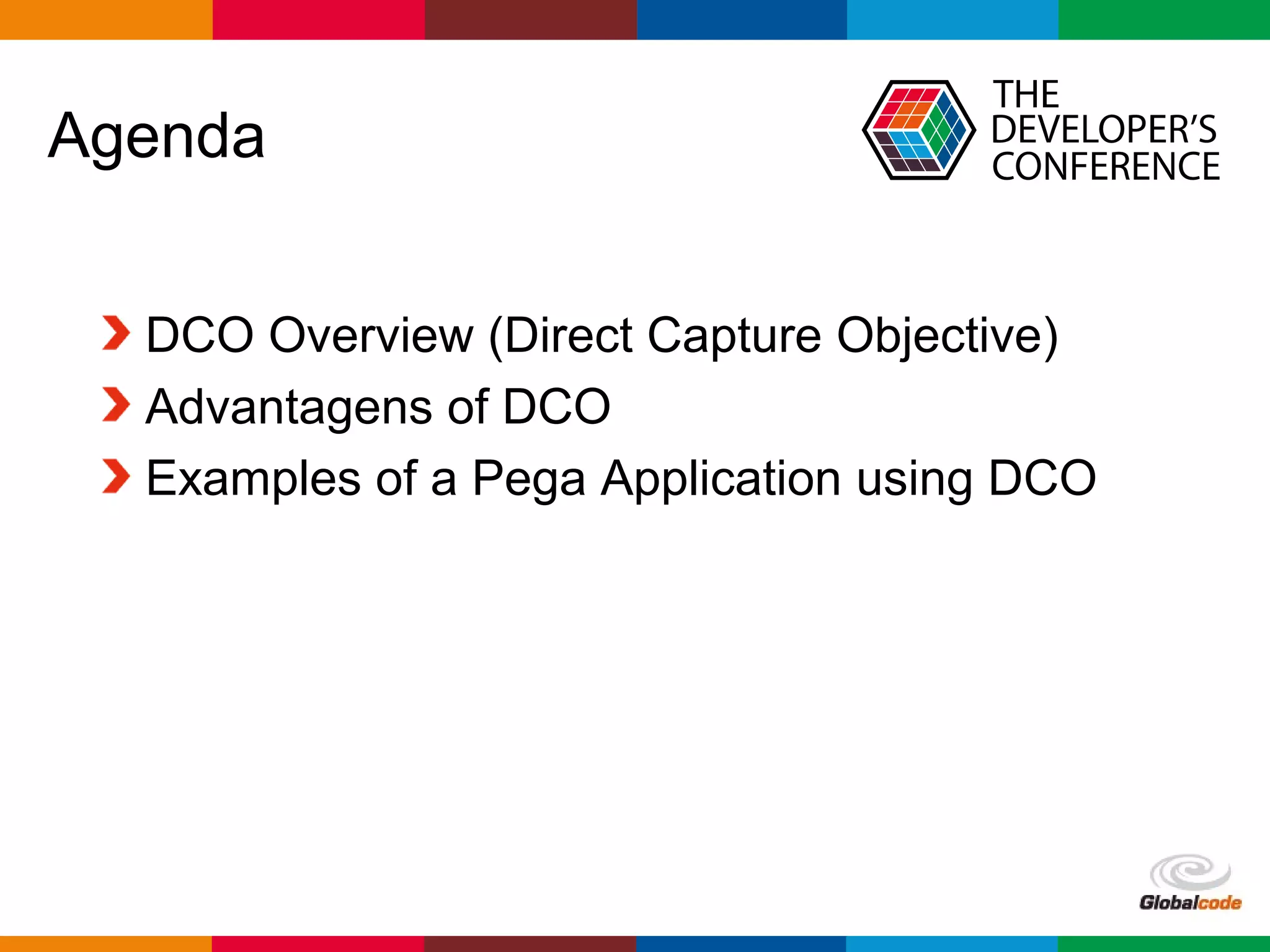 Agenda

THE DEVELOPER'S CONFERENCE

DCO Overview (Direct Capture Objective)
Advantagens of DCO
Examples of a Pega Application using DCO

Globalcode